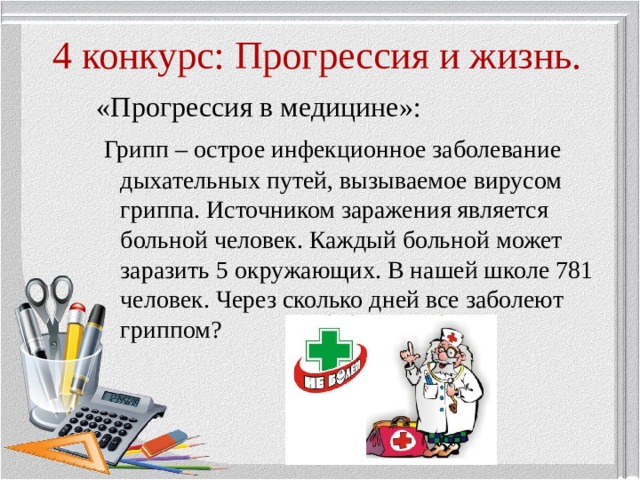 4 конкурс: Прогрессия и жизнь.

«Прогрессия в медицине»:

Грипп – острое инфекционное заболевание дыхательных путей, вызываемое вирусом гриппа. Источником заражения является больной человек. Каждый больной может заразить 5 окружающих. В нашей школе 781 человек. Через сколько дней все заболеют гриппом?

НЕ БОЛЕЙ